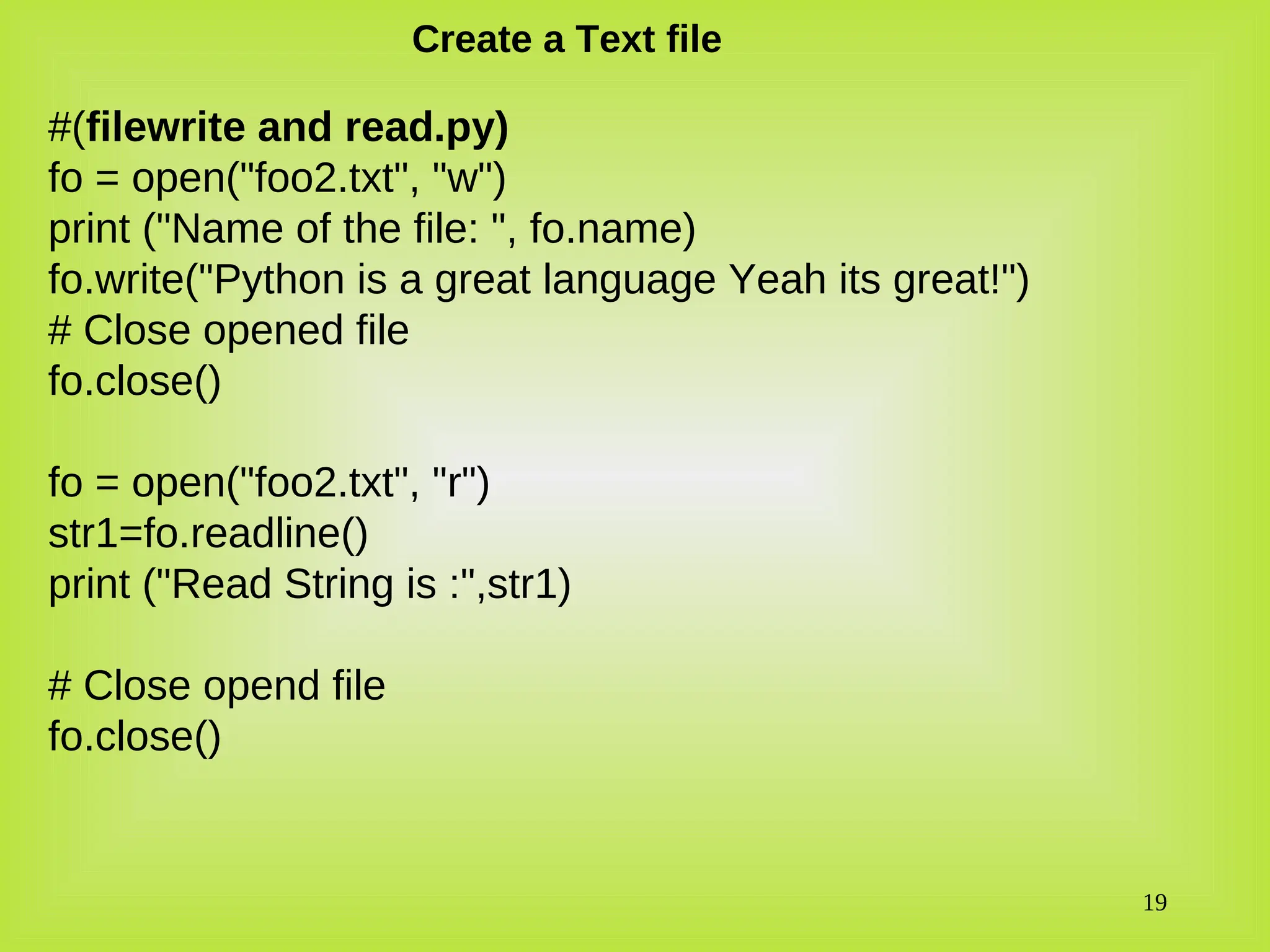 Create a Text file

#(filewrite and read.py)
fo = open("foo2.txt", "w")
print ("Name of the file: ", fo.name)
fo.write("Python is a great language Yeah its great!")
# Close opened file
fo.close()

fo = open("foo2.txt", "r")
str1=fo.readline()
print ("Read String is :",str1)

# Close opend file
fo.close()

19